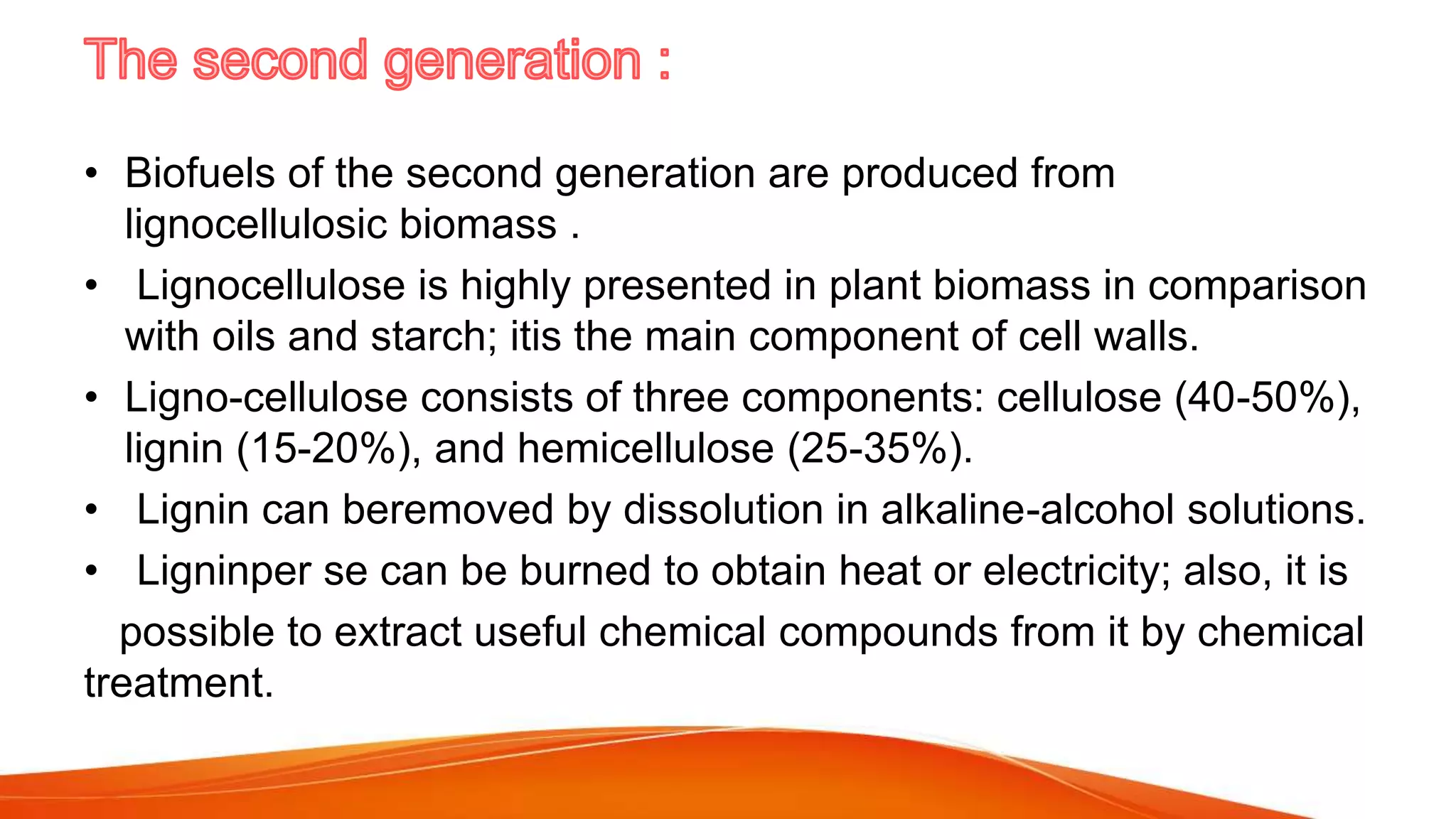 The second generation :

• Biofuels of the second generation are produced from lignocellulosic biomass .

• Lignocellulose is highly presented in plant biomass in comparison with oils and starch; itis the main component of cell walls.

• Ligno-cellulose consists of three components: cellulose (40-50%), lignin (15-20%), and hemicellulose (25-35%).

• Lignin can beremoved by dissolution in alkaline-alcohol solutions.

• Ligninper se can be burned to obtain heat or electricity; also, it is possible to extract useful chemical compounds from it by chemical treatment.